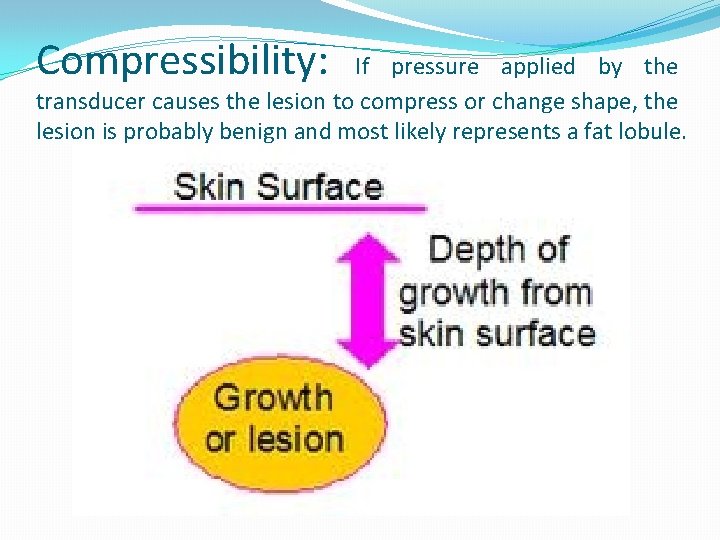 Compressibility: If pressure applied by the transducer causes the lesion to compress or change shape, the lesion is probably benign and most likely represents a fat lobule.

Skin Surface

Depth of growth from skin surface

Growth or lesion